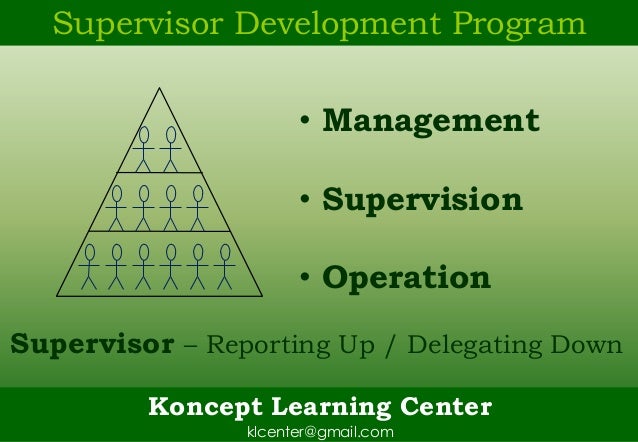 Supervisor Development Program

• Management

• Supervision

• Operation

Supervisor – Reporting Up / Delegating Down

Koncept Learning Center
klcenter@gmail.com